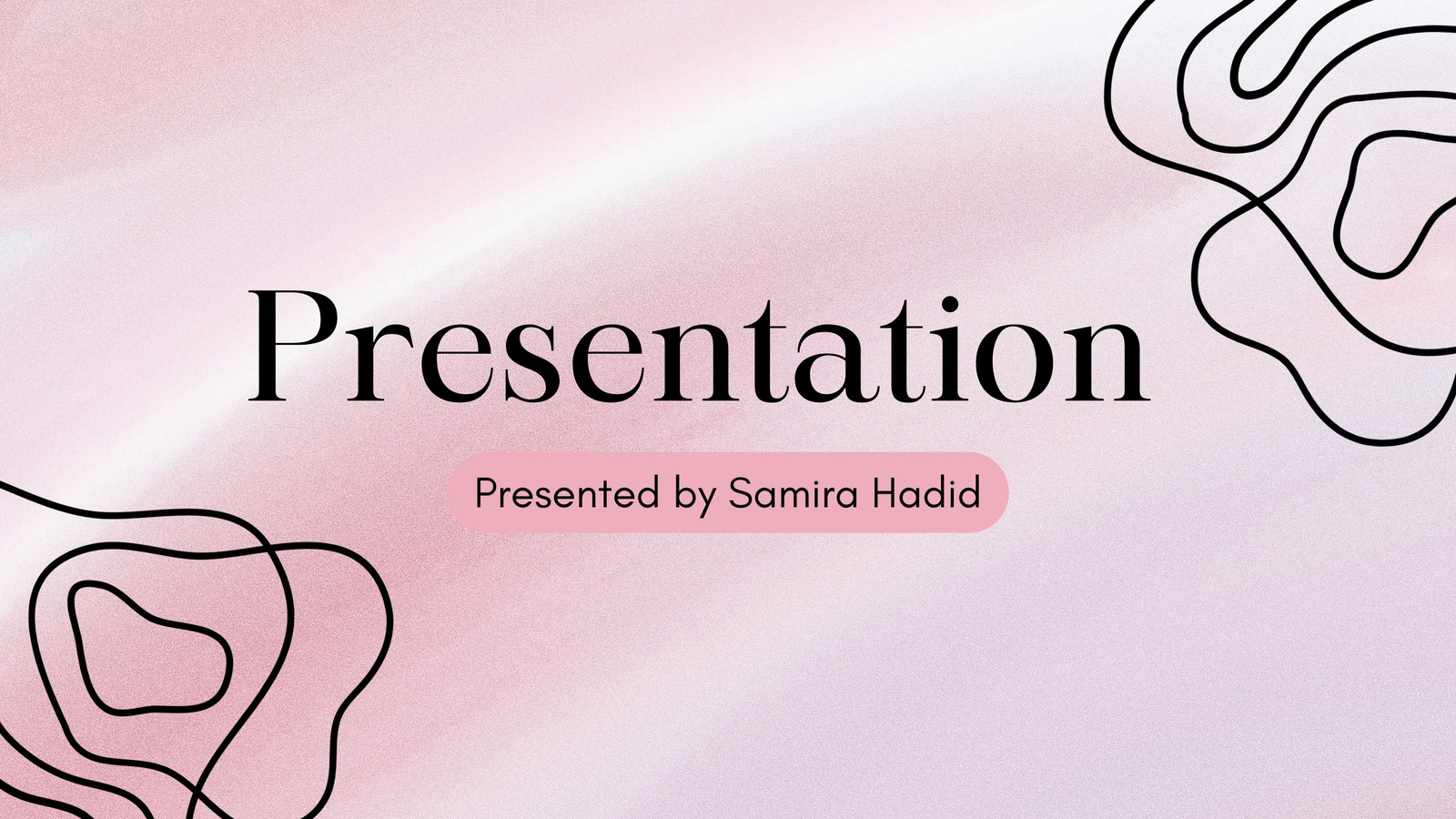 Presentation

Presented by Samira Hadid